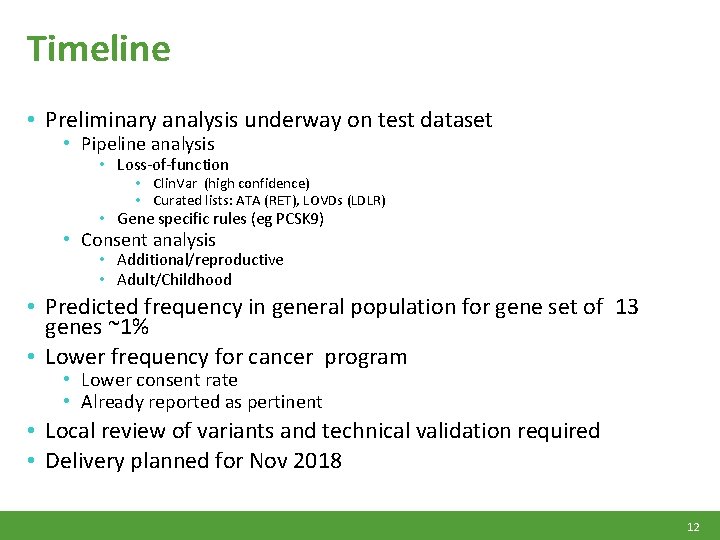 Timeline

• Preliminary analysis underway on test dataset
  • Pipeline analysis
    • Loss-of-function
      • ClinVar (high confidence)
      • Curated lists: ATA (RET), LOVDs (LDLR)
    • Gene specific rules (eg PCSK9)
  • Consent analysis
    • Additional/reproductive
    • Adult/Childhood
• Predicted frequency in general population for gene set of 13 genes ~1%
• Lower frequency for cancer program
  • Lower consent rate
  • Already reported as pertinent
• Local review of variants and technical validation required
• Delivery planned for Nov 2018

12